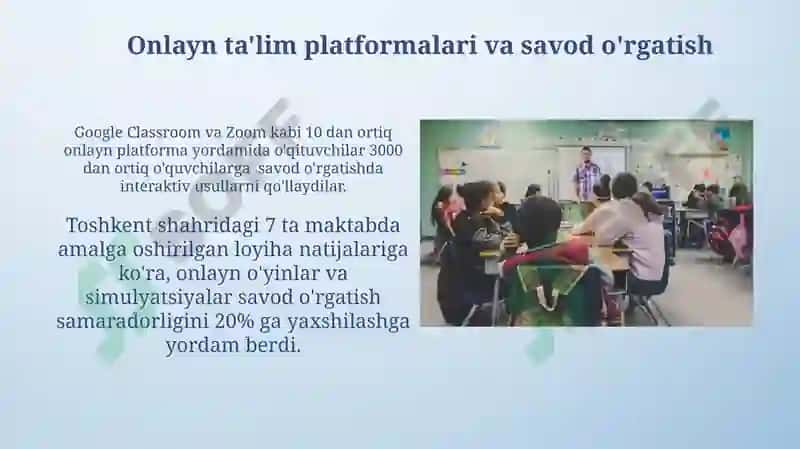 Onlayn ta'lim platformalari va savod o'rgatish

Google Classroom va Zoom kabi 10 dan ortiq onlayn platforma yordamida o'qituvchilar 3000 dan ortiq o'quvchilarga savod o'rgatishda interaktiv usullarni qo'llaydilar.

Toshkent shahridagi 7 ta maktabda amalga oshirilgan loyiha natijalariga ko'ra, onlayn o'yinlar va simulyatsiyalar savod o'rgatish samaradorligini 20% ga yaxshilashga yordam berdi.